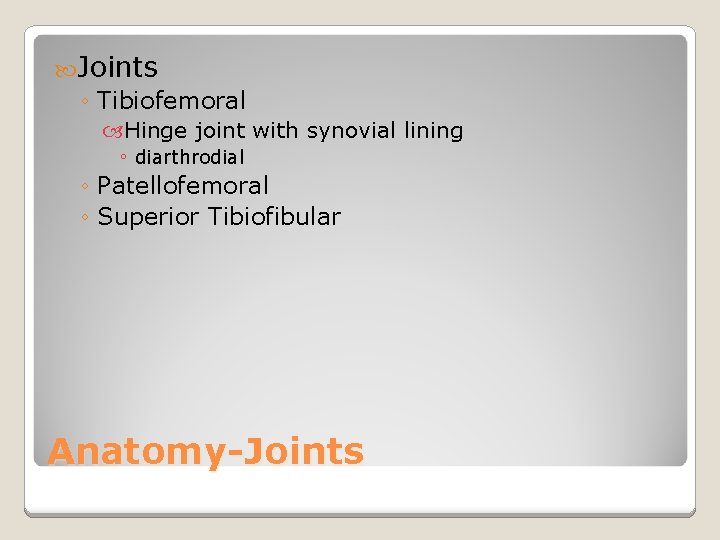 Joints
◦ Tibiofemoral
Hinge joint with synovial lining
◦ diarthrodial
◦ Patellofemoral
◦ Superior Tibiofibular

Anatomy-Joints